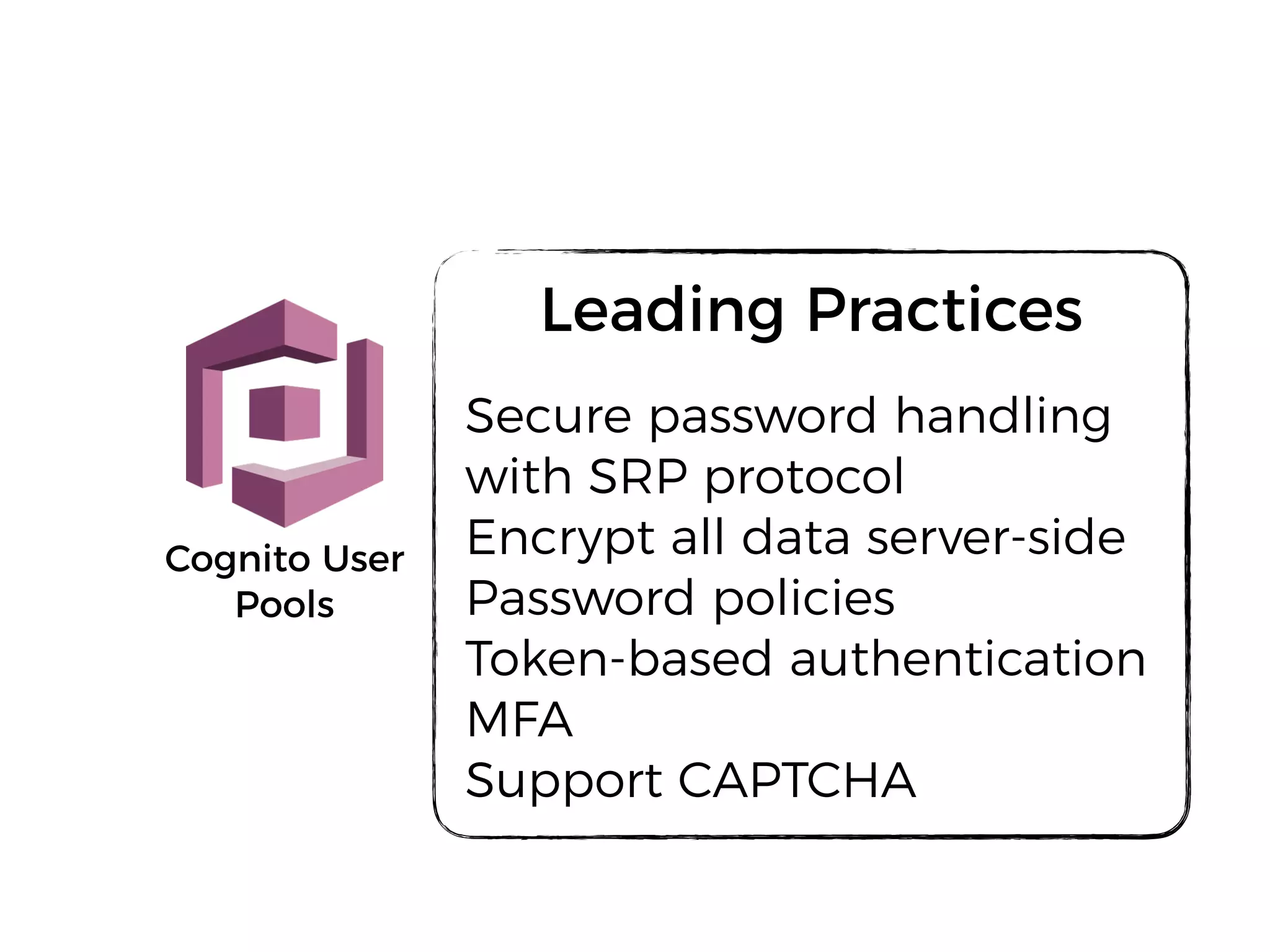 Cognito User Pools

Leading Practices

Secure password handling with SRP protocol
Encrypt all data server-side
Password policies
Token-based authentication
MFA
Support CAPTCHA